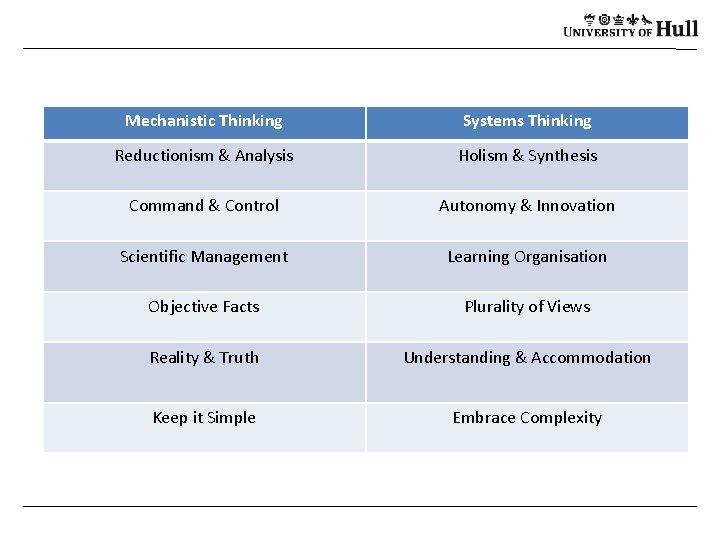 UNIVERSITY OF Hull

| Mechanistic Thinking | Systems Thinking |
|---|---|
| Reductionism & Analysis | Holism & Synthesis |
| Command & Control | Autonomy & Innovation |
| Scientific Management | Learning Organisation |
| Objective Facts | Plurality of Views |
| Reality & Truth | Understanding & Accommodation |
| Keep it Simple | Embrace Complexity |